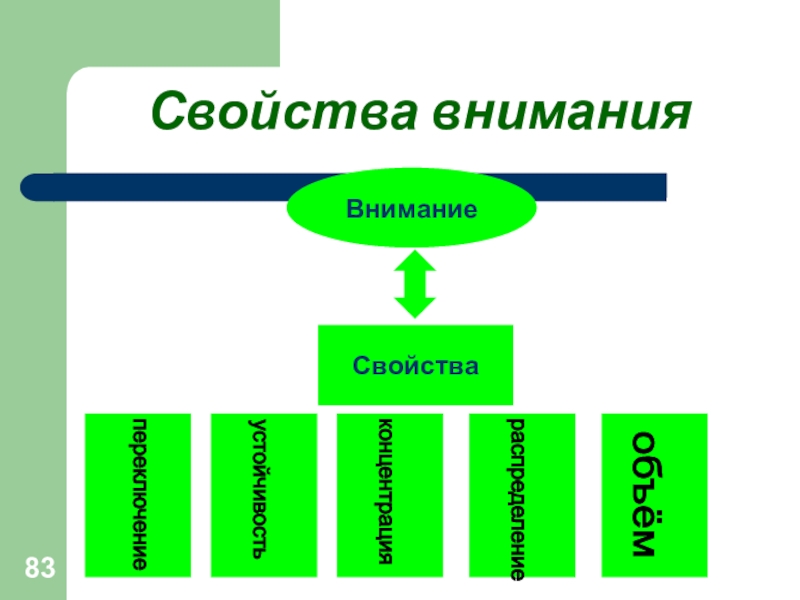 Свойства внимания

Внимание

Свойства

переключение

устойчивость

концентрация

распределение

объём

83